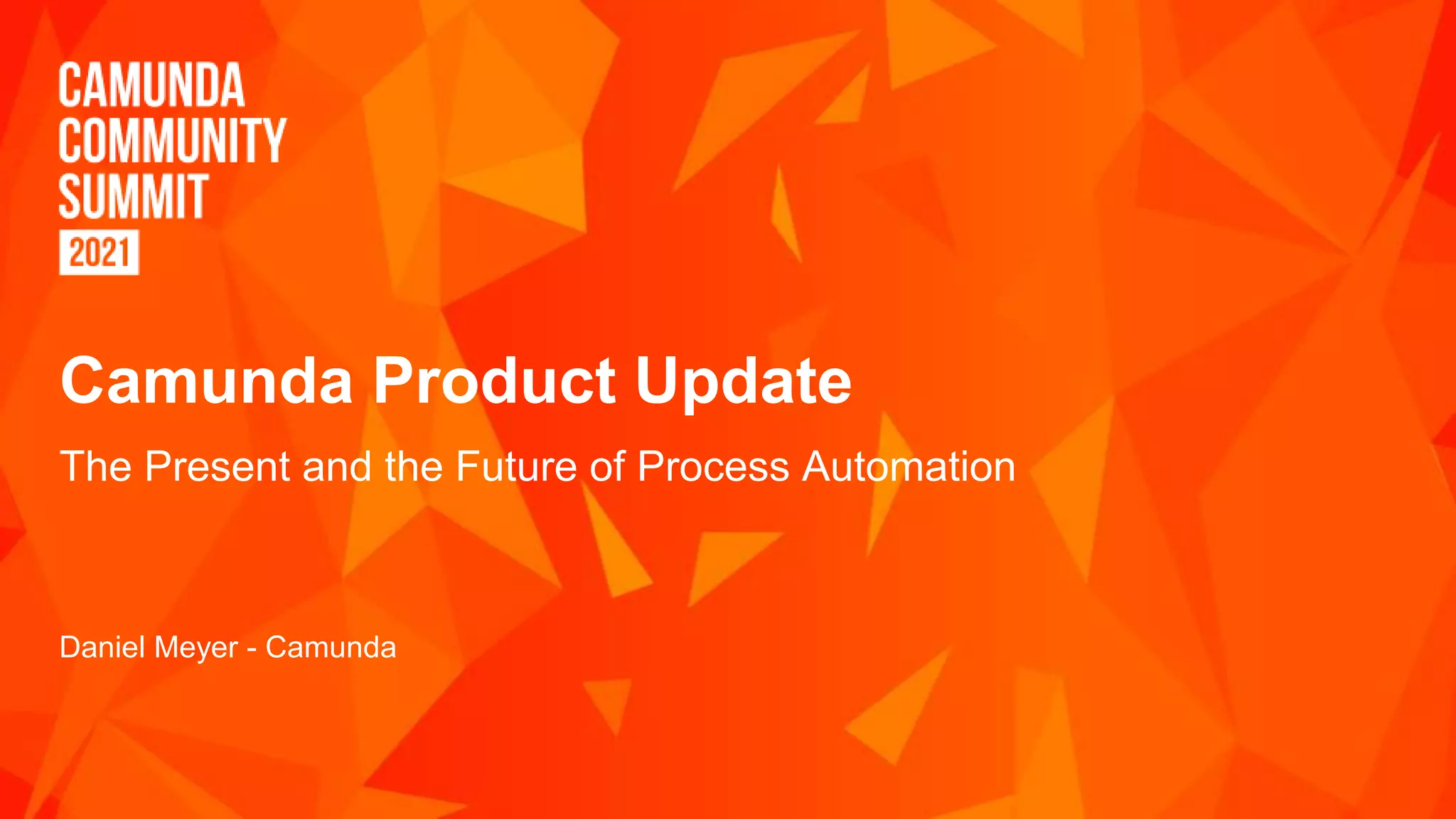 CAMUNDA
COMMUNITY
SUMMIT
2021

Camunda Product Update

The Present and the Future of Process Automation

Daniel Meyer - Camunda